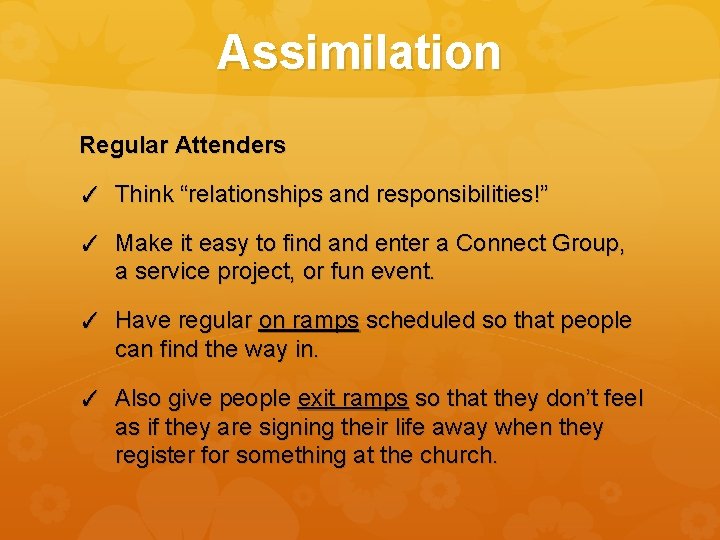 Assimilation

Regular Attenders

✓ Think “relationships and responsibilities!”

✓ Make it easy to find and enter a Connect Group, a service project, or fun event.

✓ Have regular on ramps scheduled so that people can find the way in.

✓ Also give people exit ramps so that they don’t feel as if they are signing their life away when they register for something at the church.